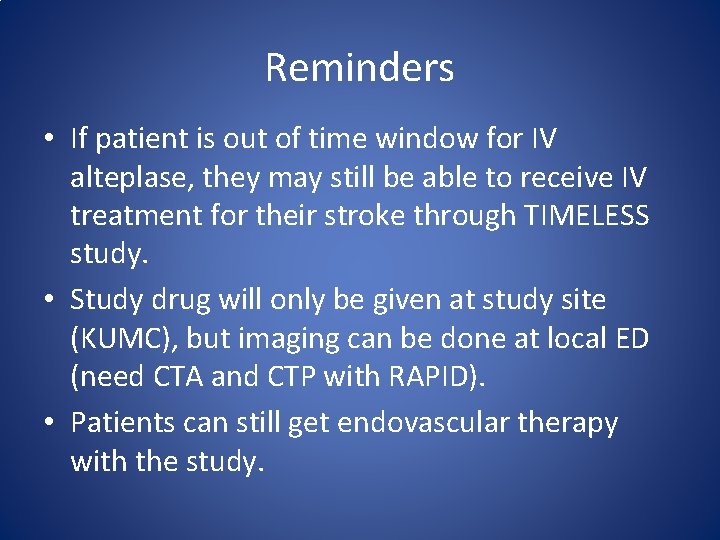 Reminders

• If patient is out of time window for IV alteplase, they may still be able to receive IV treatment for their stroke through TIMELESS study.

• Study drug will only be given at study site (KUMC), but imaging can be done at local ED (need CTA and CTP with RAPID).

• Patients can still get endovascular therapy with the study.